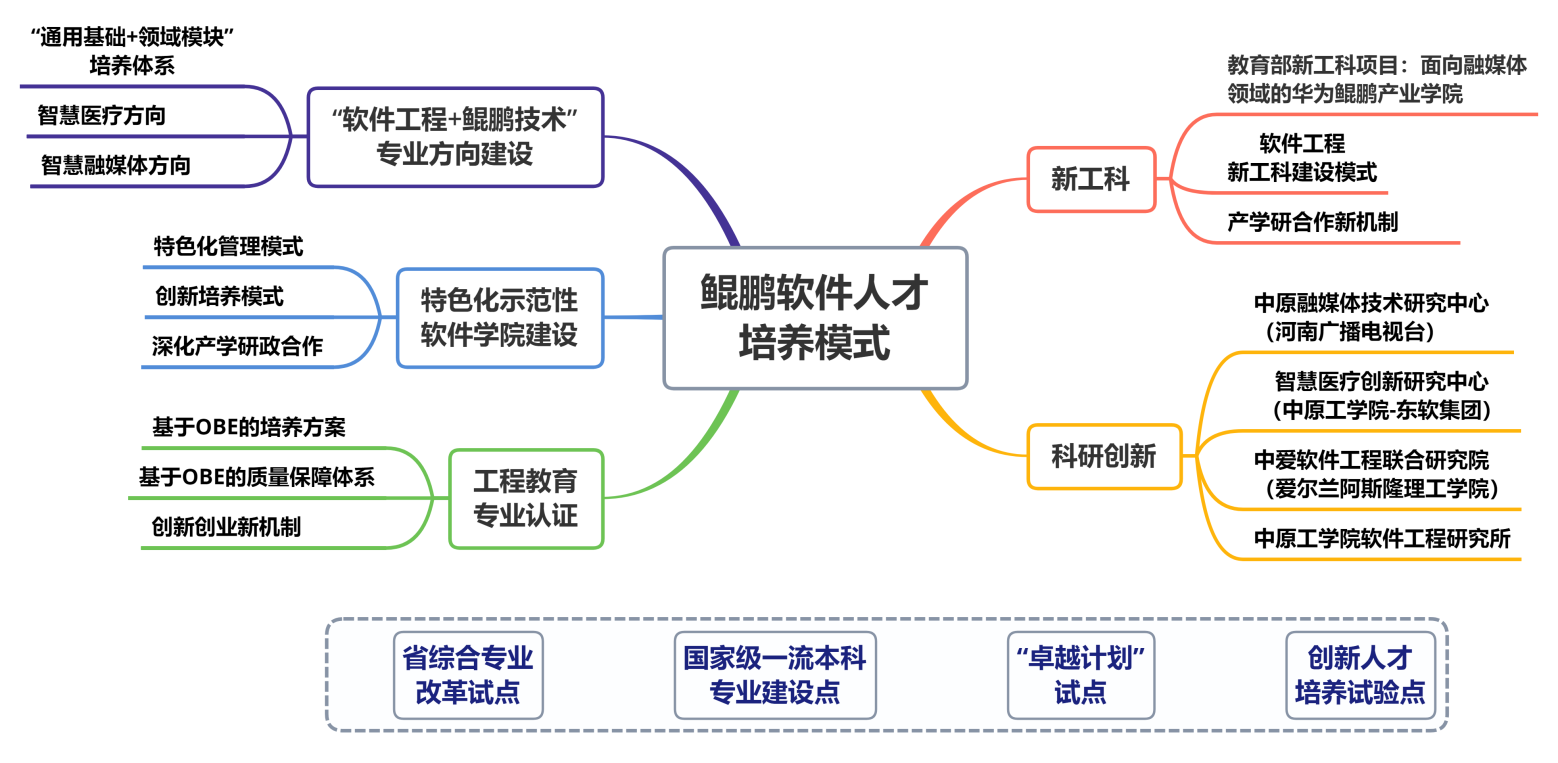 “通用基础+领域模块”
培养体系

智慧医疗方向

智慧融媒体方向

“软件工程+鲲鹏技术”
专业方向建设

特色化管理模式

创新培养模式

深化产学研政合作

特色化示范性
软件学院建设

基于OBE的培养方案

基于OBE的质量保障体系

创新创业新机制

工程教育
专业认证

鲲鹏软件人才
培养模式

新工科

教育部新工科项目：面向融媒体领域的华为鲲鹏产业学院

软件工程
新工科建设模式

产学研合作新机制

科研创新

中原融媒体技术研究中心
（河南广播电视台）

智慧医疗创新研究中心
（中原工学院-东软集团）

中爱软件工程联合研究院
（爱尔兰阿斯隆理工学院）

中原工学院软件工程研究所

省综合专业
改革试点

国家级一流本科
专业建设点

“卓越计划”
试点

创新人才
培养试验点